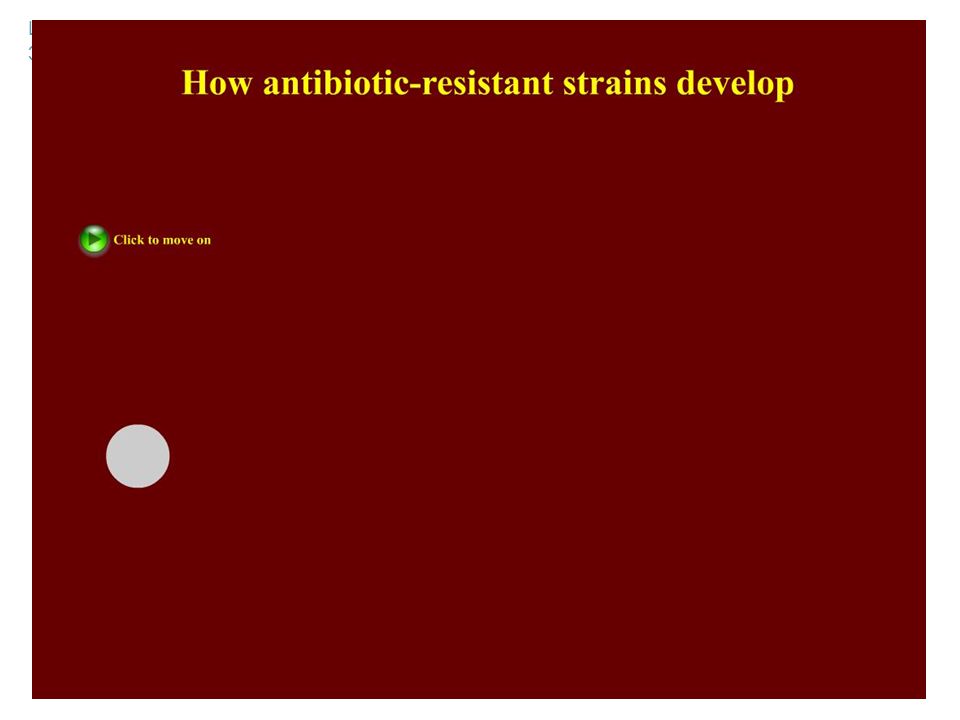 How antibiotic-resistant strains develop

Click to move on